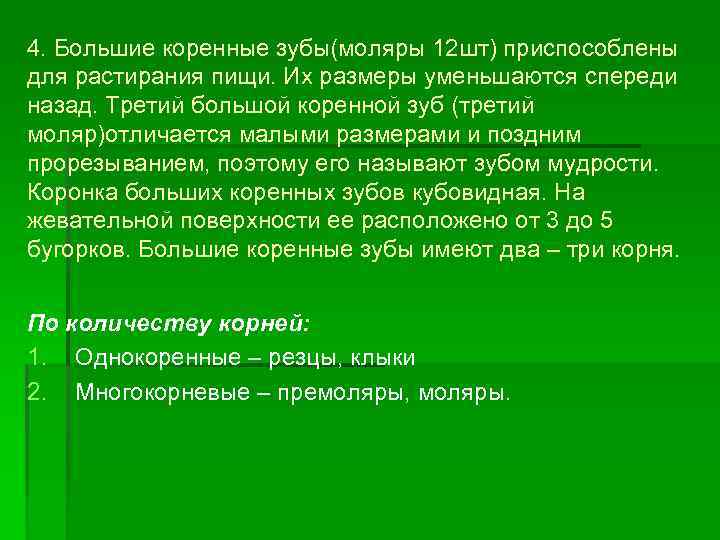 4. Большие коренные зубы(моляры 12шт) приспособлены для растирания пищи. Их размеры уменьшаются спереди назад. Третий большой коренной зуб (третий моляр)отличается малыми размерами и поздним прорезыванием, поэтому его называют зубом мудрости. Коронка больших коренных зубов кубовидная. На жевательной поверхности ее расположено от 3 до 5 бугорков. Большие коренные зубы имеют два – три корня.

По количеству корней:
1. Однокоренные – резцы, клыки
2. Многокорневые – премоляры, моляры.